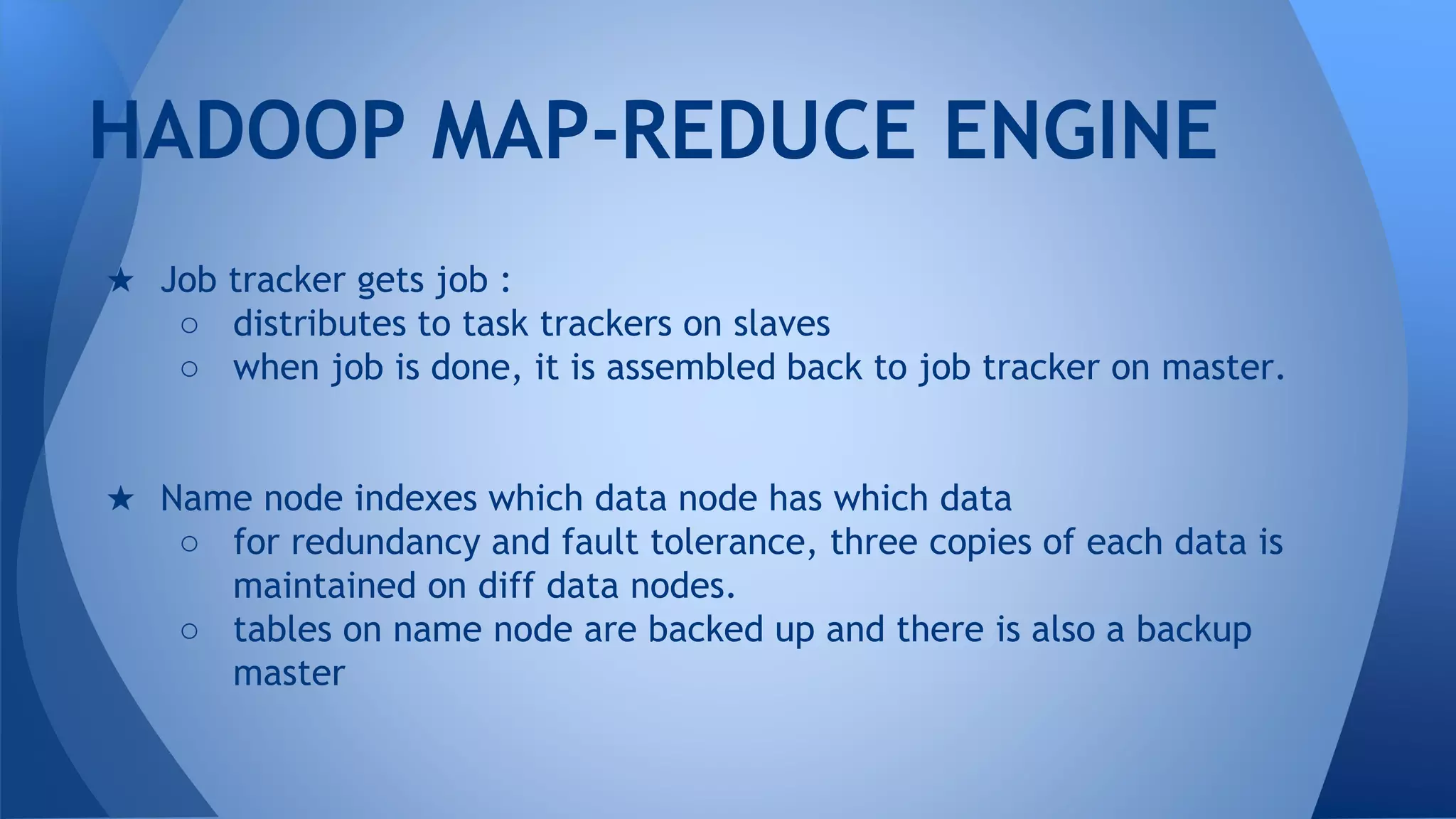 HADOOP MAP-REDUCE ENGINE

★ Job tracker gets job :
○ distributes to task trackers on slaves
○ when job is done, it is assembled back to job tracker on master.

★ Name node indexes which data node has which data
○ for redundancy and fault tolerance, three copies of each data is maintained on diff data nodes.
○ tables on name node are backed up and there is also a backup master